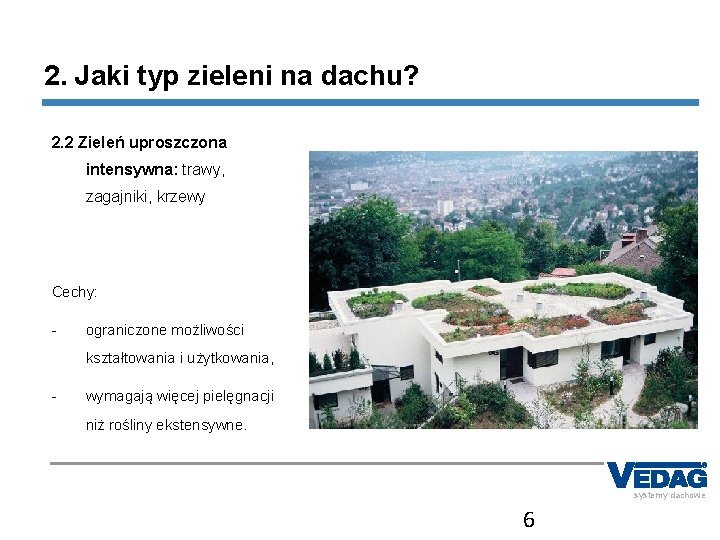 2. Jaki typ zieleni na dachu?

2.2 Zieleń uproszczona intensywna: trawy, zagajniki, krzewy

Cechy:

- ograniczone możliwości kształtowania i użytkowania,

- wymagają więcej pielęgnacji niż rośliny ekstensywne.

VEDAG
systemy dachowe

6